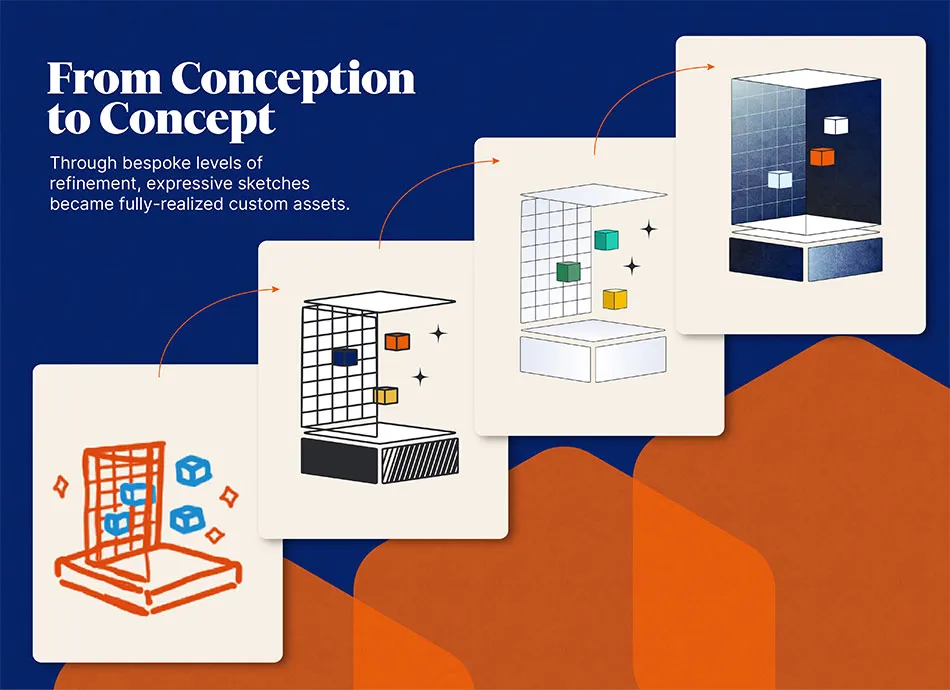 From Conception to Concept

Through bespoke levels of refinement, expressive sketches became fully-realized custom assets.